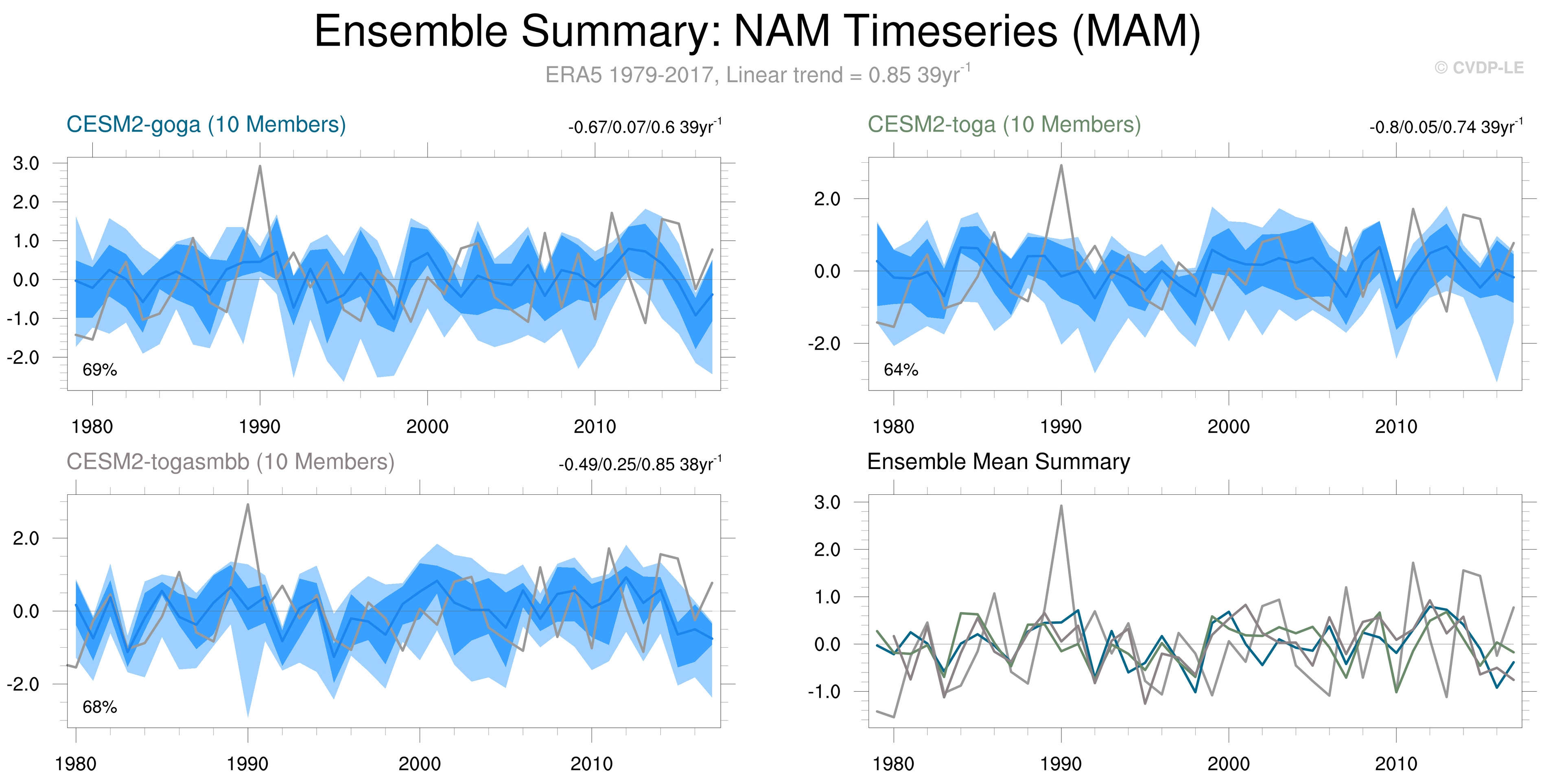 Ensemble Summary: NAM Timeseries (MAM)

ERA5 1979-2017, Linear trend = 0.85 39yr$^{-1}$

© CVDP-LE

CESM2-goga (10 Members)

-0.67/0.07/0.6 39yr$^{-1}$

3.0
2.0
1.0
0.0
-1.0
-2.0

69%

1980 1990 2000 2010

CESM2-toga (10 Members)

-0.8/0.05/0.74 39yr$^{-1}$

2.0
0.0
-2.0

64%

1980 1990 2000 2010

CESM2-togasmbb (10 Members)

-0.49/0.25/0.85 38yr$^{-1}$

2.0
0.0
-2.0

68%

1980 1990 2000 2010

Ensemble Mean Summary

3.0
2.0
1.0
0.0
-1.0

1980 1990 2000 2010